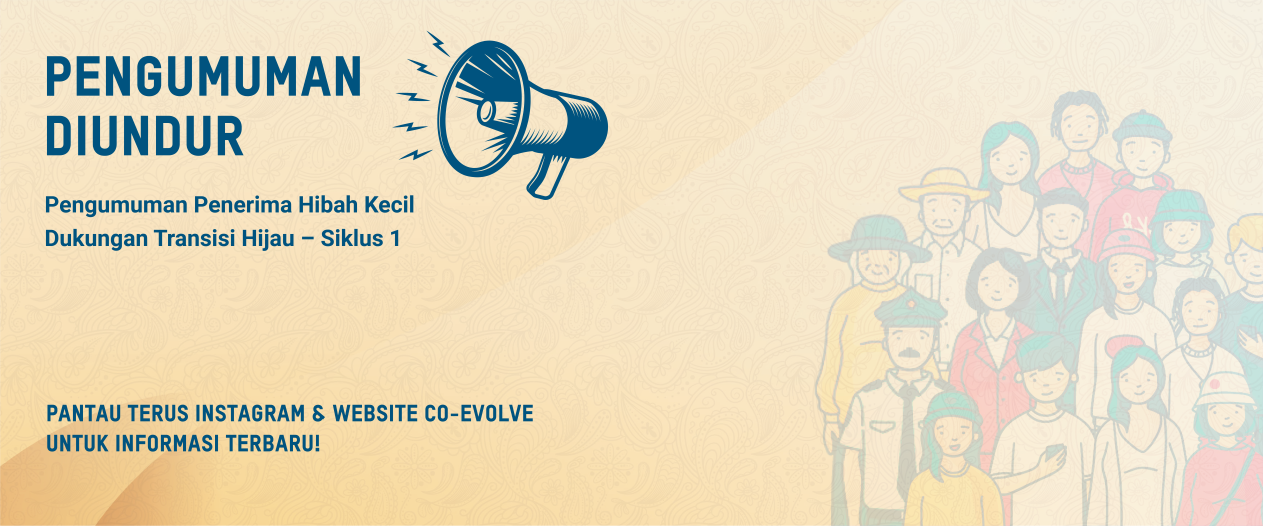 PENGUMUMAN DIUNDUR

Pengumuman Penerima Hibah Kecil Dukungan Transisi Hijau – Siklus 1

PANTAU TERUS INSTAGRAM & WEBSITE CO-EVOLVE UNTUK INFORMASI TERBARU!